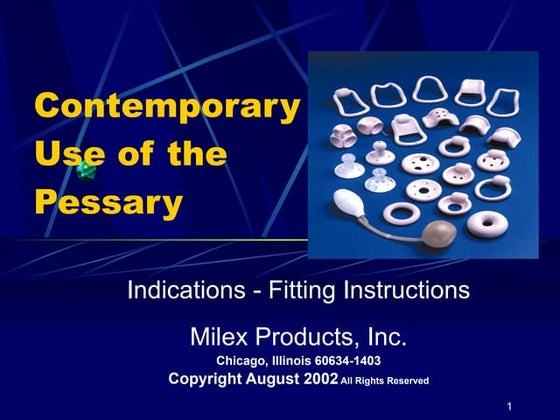 Contemporary Use of the Pessary

Indications - Fitting Instructions

Milex Products, Inc.

Chicago, Illinois 60634-1403

Copyright August 2002 All Rights Reserved

1